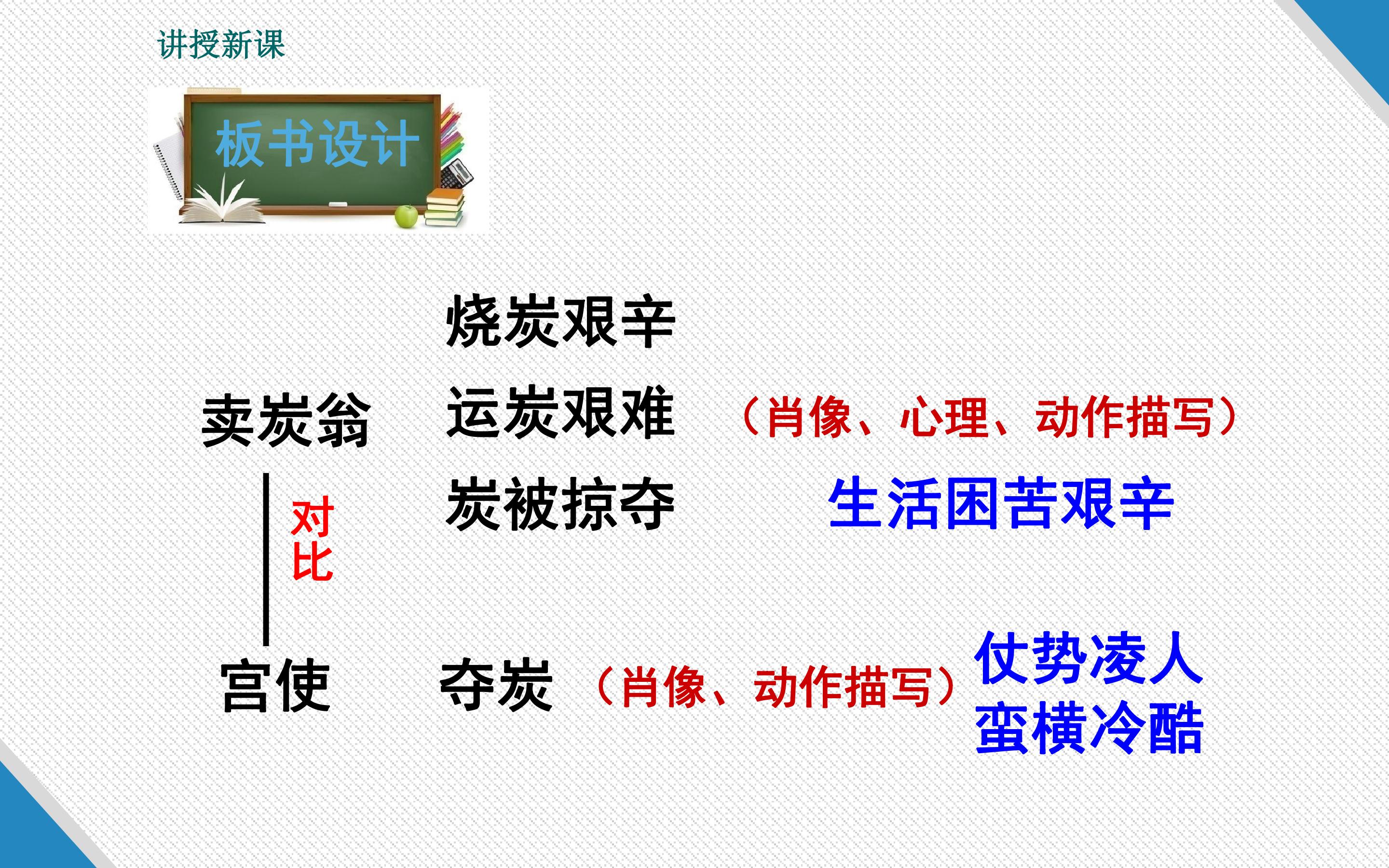 讲授新课

板书设计

烧炭艰辛

卖炭翁 运炭艰难 （肖像、心理、动作描写）

炭被掠夺 生活困苦艰辛

对比

宫使 夺炭 （肖像、动作描写） 仗势凌人
蛮横冷酷